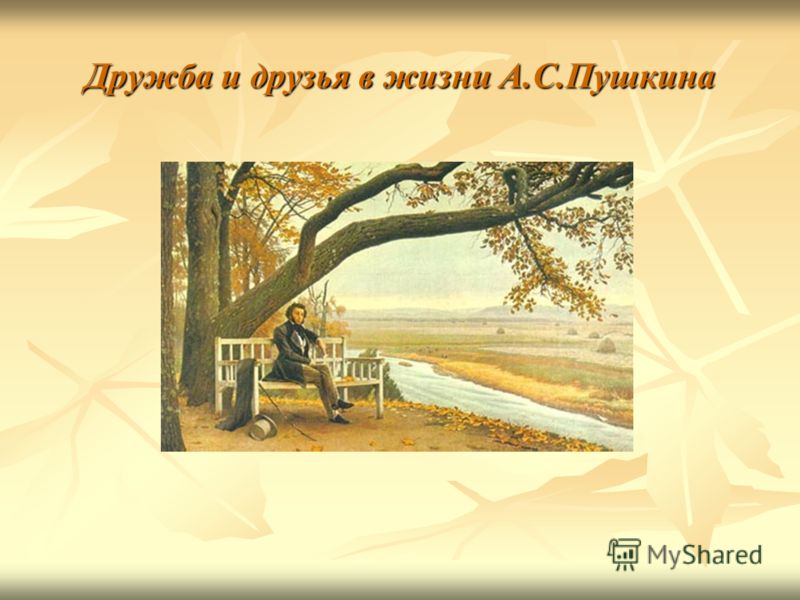 Дружба и друзья в жизни А.С.Пушкина

MyShared